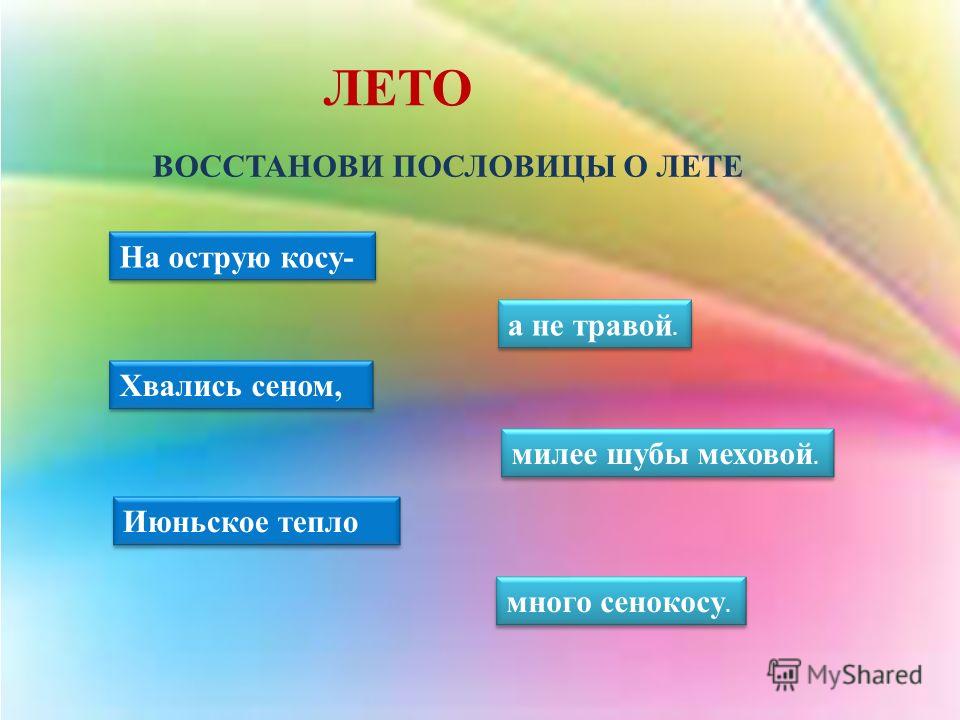 ЛЕТО

ВОССТАНОВИ ПОСЛОВИЦЫ О ЛЕТЕ

На острую косу-

а не травой.

Хвались сеном,

милее шубы меховой.

Июньское тепло

много сенокосу.

MyShared